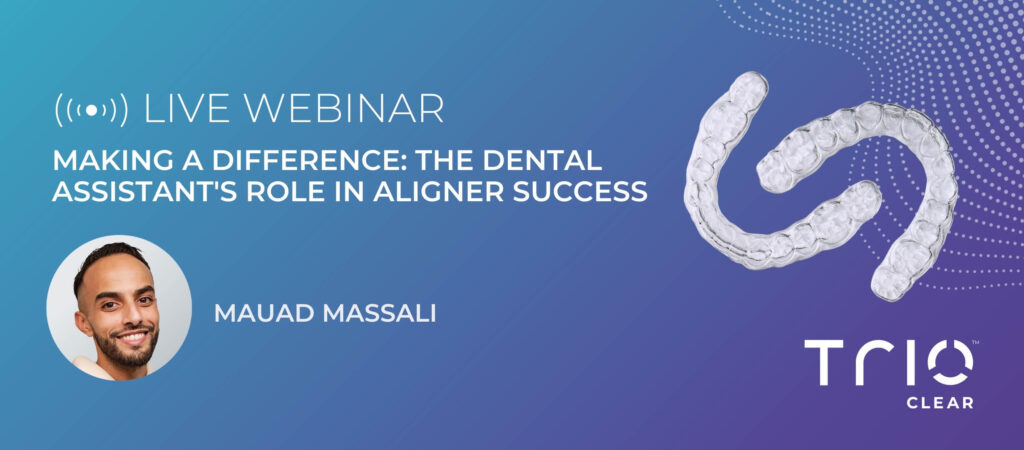 LIVE WEBINAR

MAKING A DIFFERENCE: THE DENTAL ASSISTANT'S ROLE IN ALIGNER SUCCESS

MAUAD MASSALI

TRIO™
CLEAR